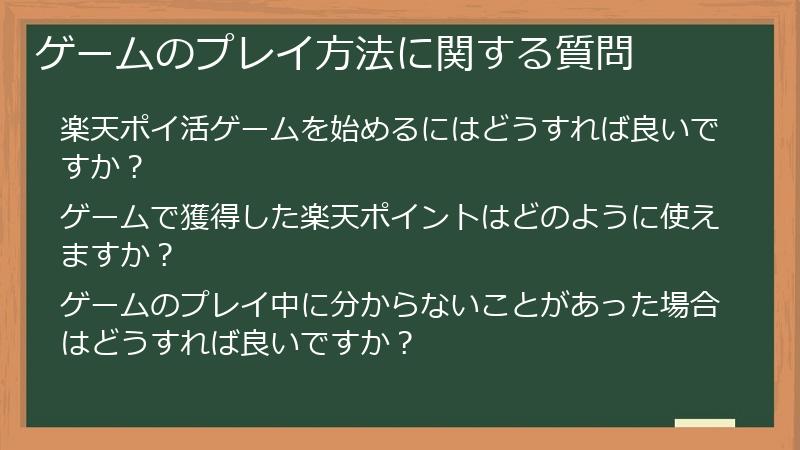 ゲームのプレイ方法に関する質問

楽天ポイ活ゲームを始めるにはどうすれば良いですか？

ゲームで獲得した楽天ポイントはどのように使えますか？

ゲームのプレイ中に分からないことがあった場合はどうすれば良いですか？